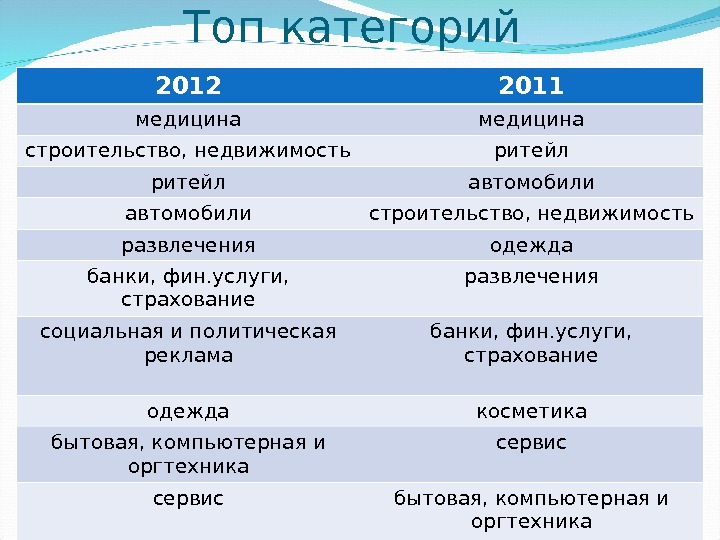 Топ категорий

| 2012 | 2011 |
|---|---|
| медицина | медицина |
| строительство, недвижимость | ритейл |
| ритейл | автомобили |
| автомобили | строительство, недвижимость |
| развлечения | одежда |
| банки, фин.услуги, страхование | развлечения |
| социальная и политическая реклама | банки, фин.услуги, страхование |
| одежда | косметика |
| бытовая, компьютерная и оргтехника | сервис |
| сервис | бытовая, компьютерная и оргтехника |